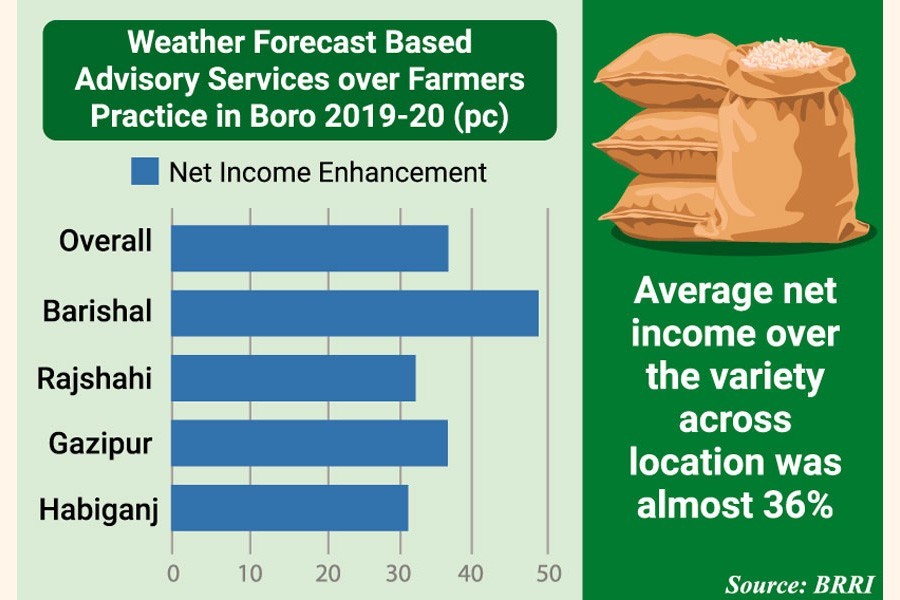 Weather Forecast Based Advisory Services over Farmers Practice in Boro 2019-20 (pc)

Net Income Enhancement

Overall
Barishal
Rajshahi
Gazipur
Habiganj

0 10 20 30 40 50

Average net income over the variety across location was almost 36%

Source: BRRI